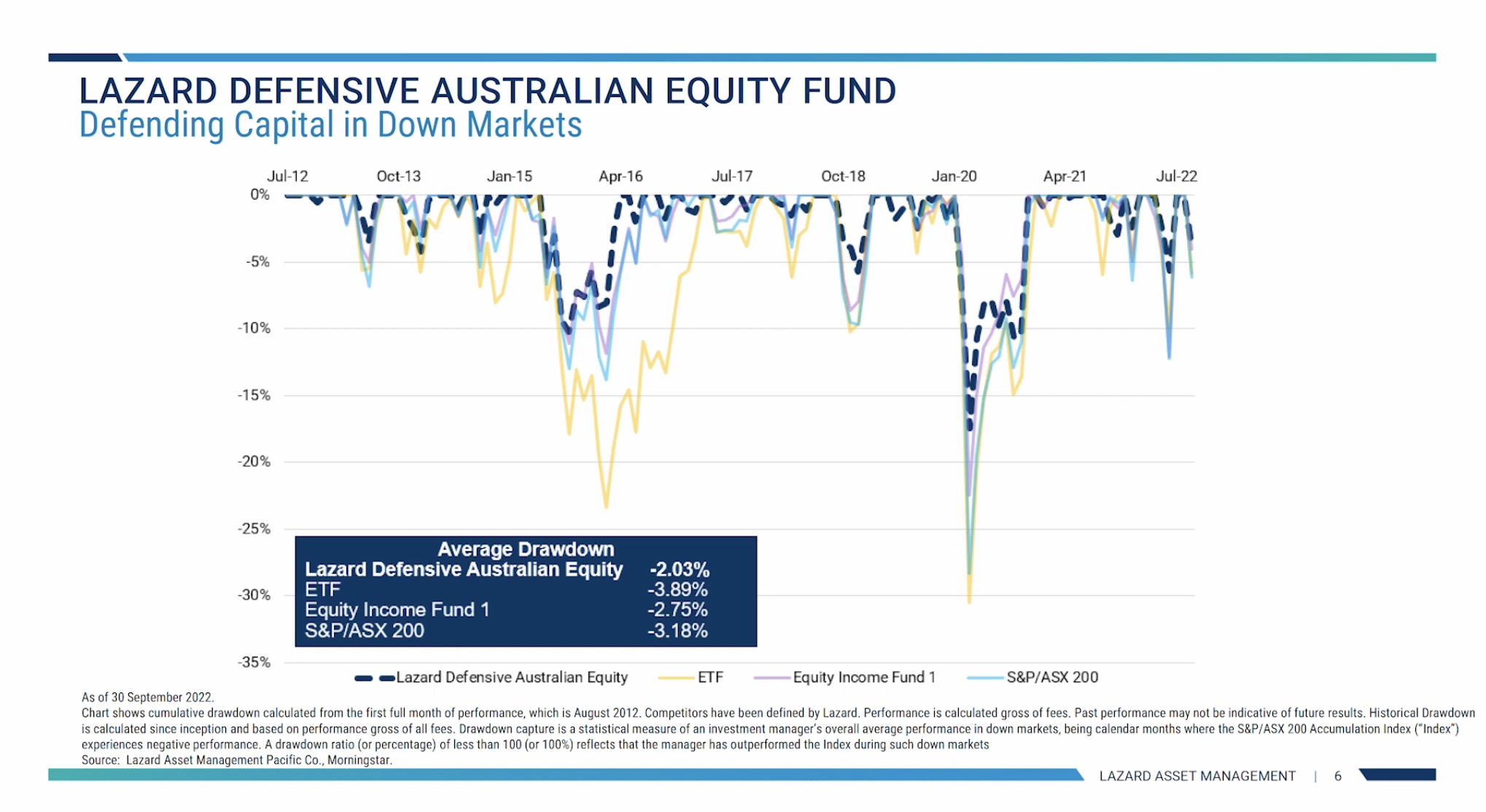 LAZARD DEFENSIVE AUSTRALIAN EQUITY FUND
Defending Capital in Down Markets

Jul-12 Oct-13 Jan-15 Apr-16 Jul-17 Oct-18 Jan-20 Apr-21 Jul-22

0%
-5%
-10%
-15%
-20%
-25%
-30%
-35%

| Average Drawdown | |
|---|---|
| Lazard Defensive Australian Equity | -2.03% |
| ETF | -3.89% |
| Equity Income Fund 1 | -2.75% |
| S&P/ASX 200 | -3.18% |

Lazard Defensive Australian Equity ETF Equity Income Fund 1 S&P/ASX 200

As of 30 September 2022.
Chart shows cumulative drawdown calculated from the first full month of performance, which is August 2012. Competitors have been defined by Lazard. Performance is calculated gross of fees. Past performance may not be indicative of future results. Historical Drawdown is calculated since inception and based on performance gross of all fees. Drawdown capture is a statistical measure of an investment manager's overall average performance in down markets, being calendar months where the S&P/ASX 200 Accumulation Index ("Index") experiences negative performance. A drawdown ratio (or percentage) of less than 100 (or 100%) reflects that the manager has outperformed the Index during such down markets
Source: Lazard Asset Management Pacific Co., Morningstar.

LAZARD ASSET MANAGEMENT | 6